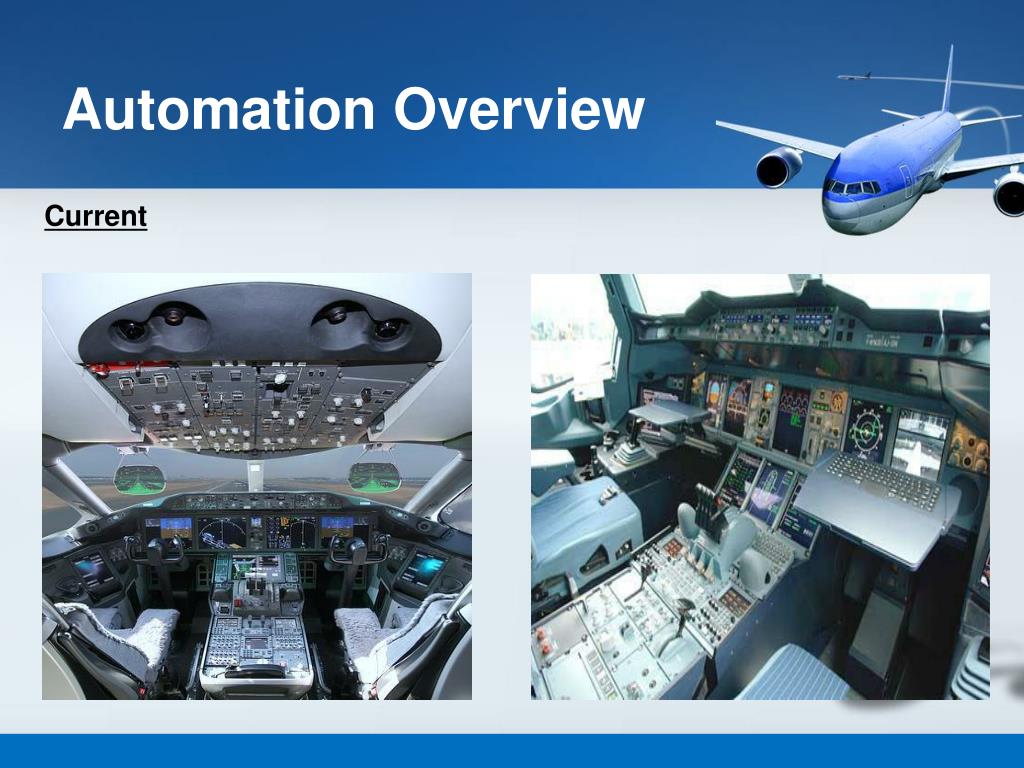 Automation Overview

Current